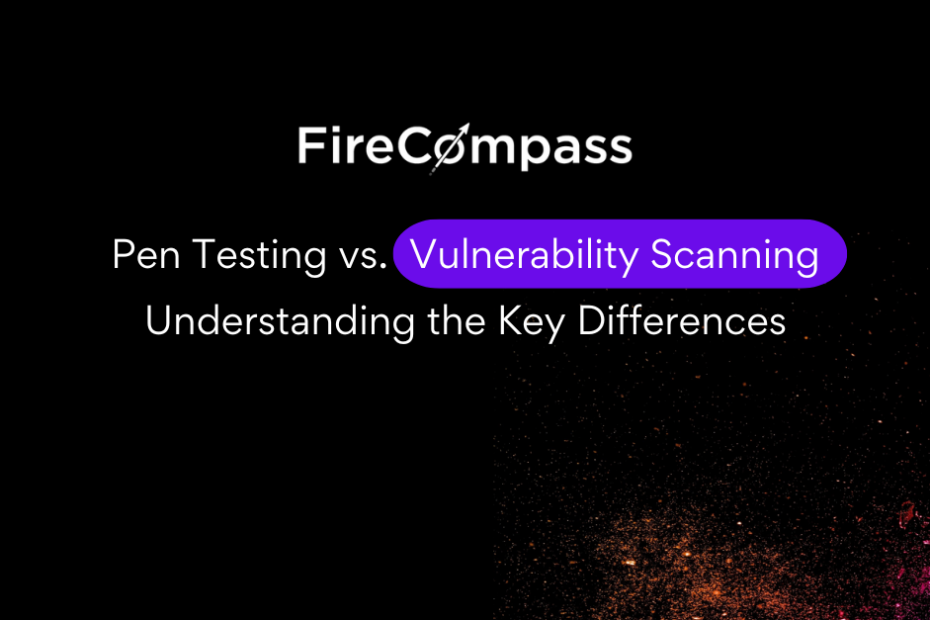 FireCompass

Pen Testing vs. Vulnerability Scanning
Understanding the Key Differences